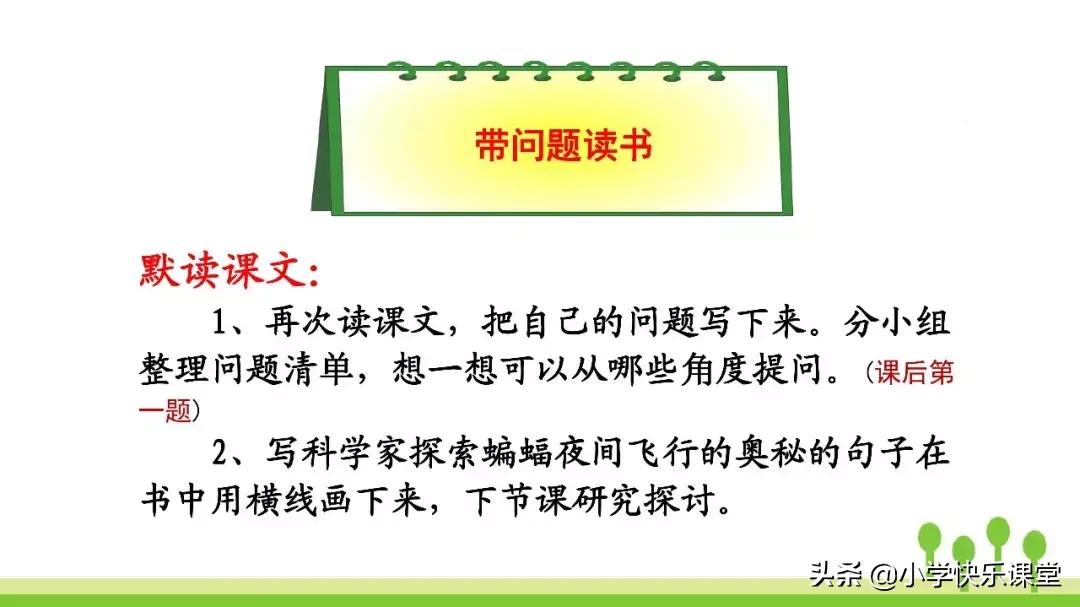 带问题读书

默读课文：

1、再次读课文，把自己的问题写下来。分小组整理问题清单，想一想可以从哪些角度提问。（课后第一题）

2、写科学家探索蝙蝠夜间飞行的奥秘的句子在书中用横线画下来，下节课研究探讨。

头条 @小学快乐课堂